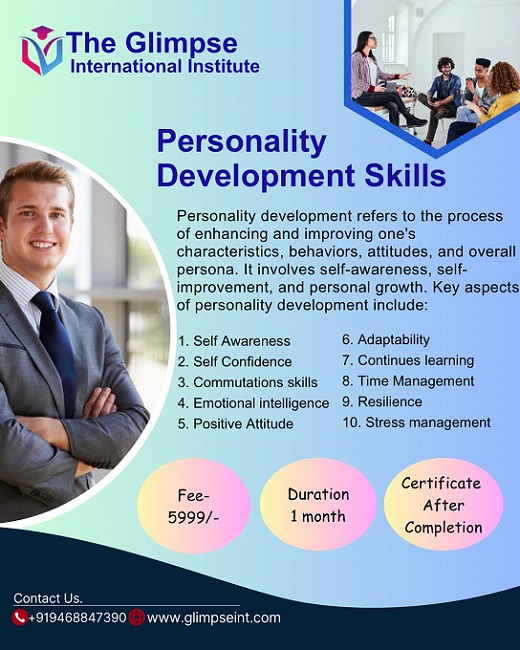 The Glimpse
International Institute

Personality Development Skills

Personality development refers to the process of enhancing and improving one's characteristics, behaviors, attitudes, and overall persona. It involves self-awareness, self-improvement, and personal growth. Key aspects of personality development include:

1. Self Awareness
2. Self Confidence
3. Commutations skills
4. Emotional intelligence
5. Positive Attitude

6. Adaptability
7. Continues learning
8. Time Management
9. Resilience
10. Stress management

Fee- 5999/-

Duration 1 month

Certificate After Completion

Contact Us.
+919468847390 www.glimpseint.com